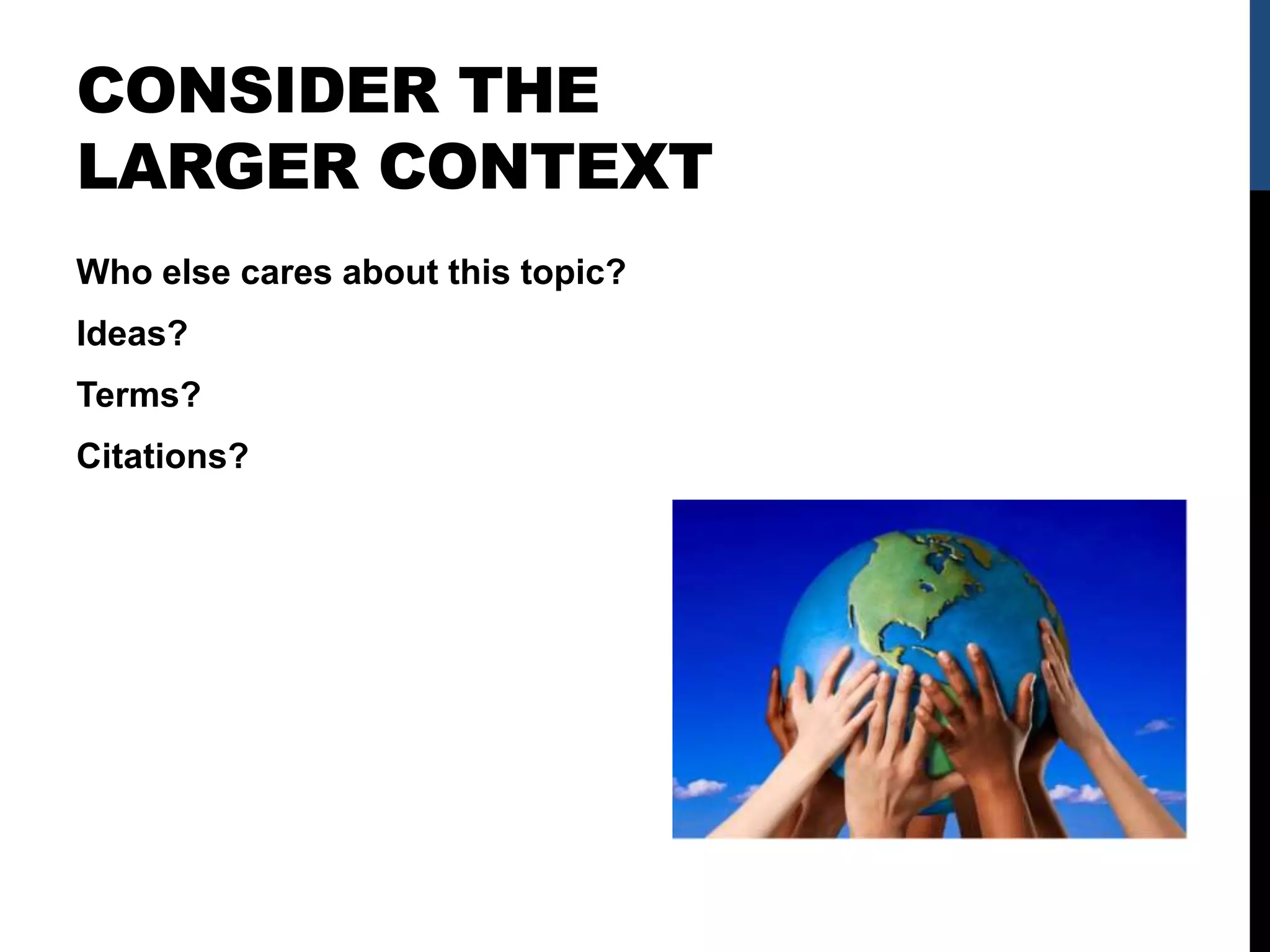 CONSIDER THE LARGER CONTEXT

Who else cares about this topic?

Ideas?

Terms?

Citations?